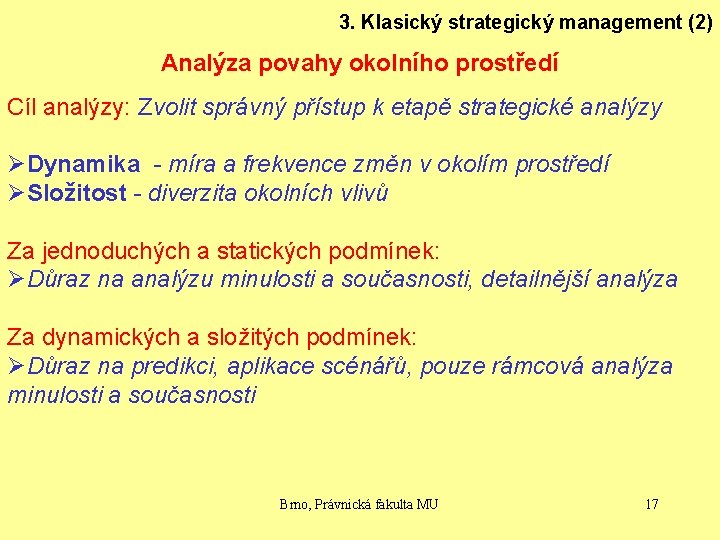 3. Klasický strategický management (2)

Analýza povahy okolního prostředí

Cíl analýzy: Zvolit správný přístup k etapě strategické analýzy

➢Dynamika - míra a frekvence změn v okolím prostředí
➢Složitost - diverzita okolních vlivů

Za jednoduchých a statických podmínek:
➢Důraz na analýzu minulosti a současnosti, detailnější analýza

Za dynamických a složitých podmínek:
➢Důraz na predikci, aplikace scénářů, pouze rámcová analýza minulosti a současnosti

Brno, Právnická fakulta MU

17